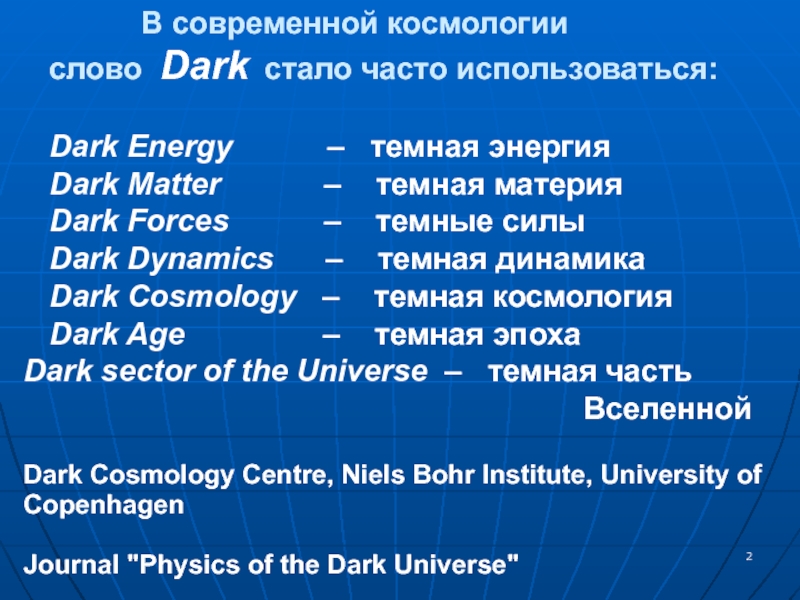 В современной космологии слово Dark стало часто использоваться:

Dark Energy – темная энергия
Dark Matter – темная материя
Dark Forces – темные силы
Dark Dynamics – темная динамика
Dark Cosmology – темная космология
Dark Age – темная эпоха
Dark sector of the Universe – темная часть Вселенной

Dark Cosmology Centre, Niels Bohr Institute, University of Copenhagen

Journal "Physics of the Dark Universe"

2